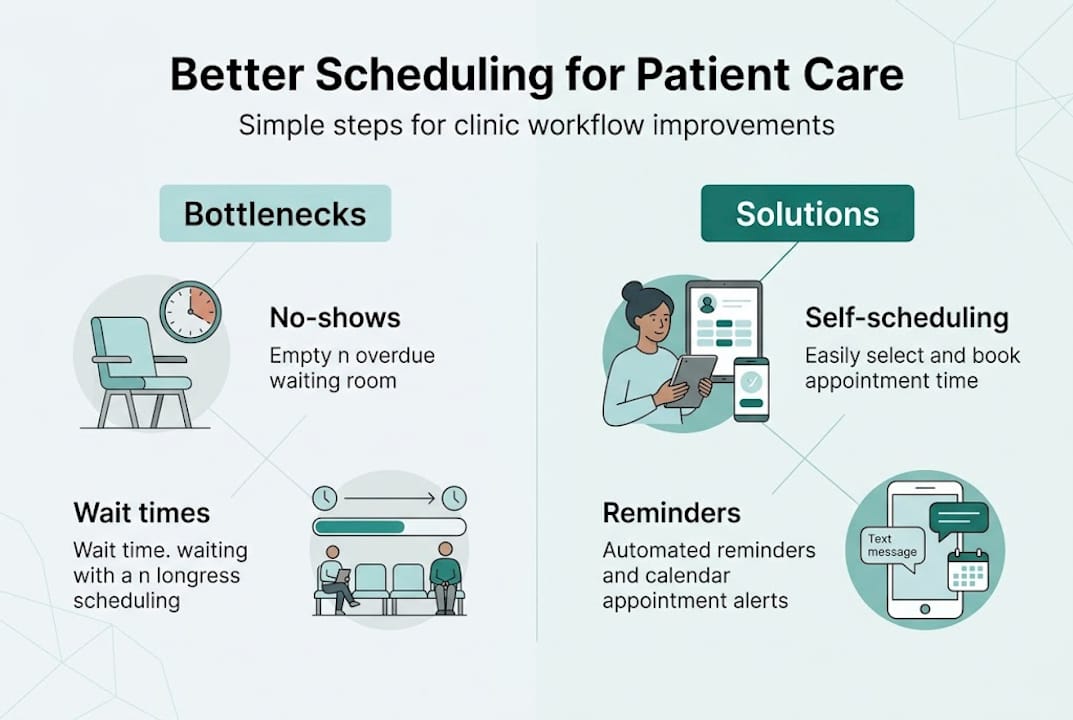 Better Scheduling for Patient Care

Simple steps for clinic workflow improvements

Bottlenecks

No-shows

Empty n overdue waiting room

Wait times

Wait time. waiting with a n longress scheduling

Solutions

Self-scheduling

Easily select and book appointment time

Reminders

Automated reminders and calendar appointment alerts

Text message